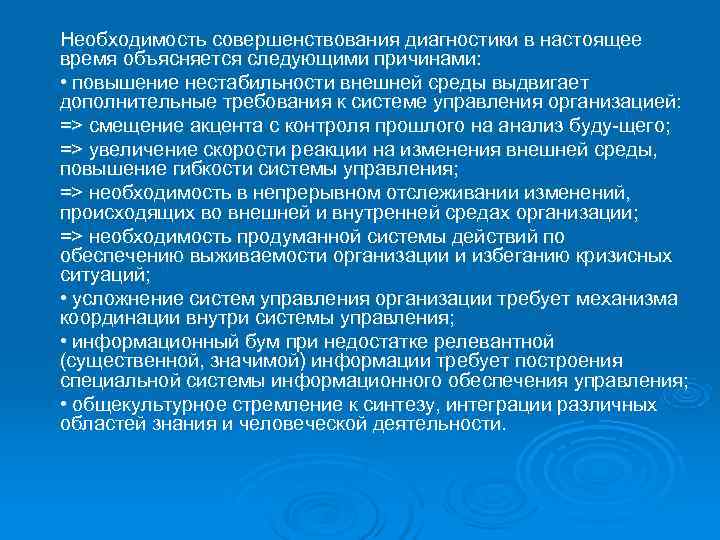 Необходимость совершенствования диагностики в настоящее время объясняется следующими причинами:

• повышение нестабильности внешней среды выдвигает дополнительные требования к системе управления организацией:

=> смещение акцента с контроля прошлого на анализ буду-щего;

=> увеличение скорости реакции на изменения внешней среды, повышение гибкости системы управления;

=> необходимость в непрерывном отслеживании изменений, происходящих во внешней и внутренней средах организации;

=> необходимость продуманной системы действий по обеспечению выживаемости организации и избеганию кризисных ситуаций;

• усложнение систем управления организации требует механизма координации внутри системы управления;

• информационный бум при недостатке релевантной (существенной, значимой) информации требует построения специальной системы информационного обеспечения управления;

• общекультурное стремление к синтезу, интеграции различных областей знания и человеческой деятельности.